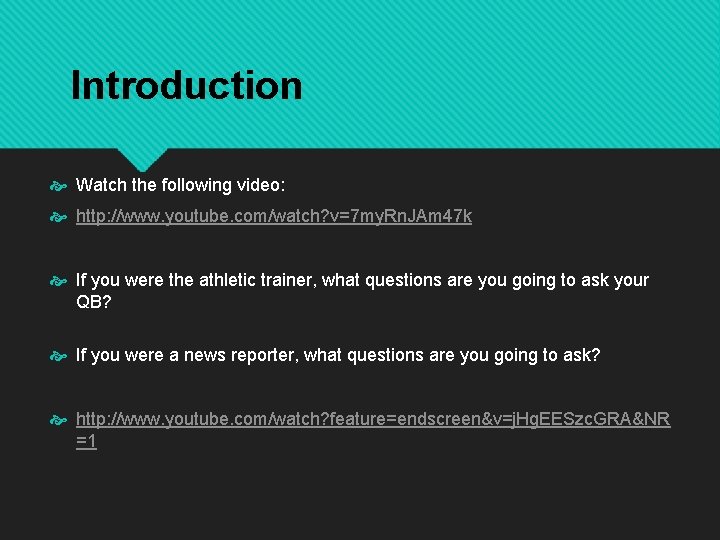 Introduction

Watch the following video:

http://www.youtube.com/watch?v=7myRnJAm47k

If you were the athletic trainer, what questions are you going to ask your QB?

If you were a news reporter, what questions are you going to ask?

http://www.youtube.com/watch?feature=endscreen&v=jHgEESzcGRA&NR=1